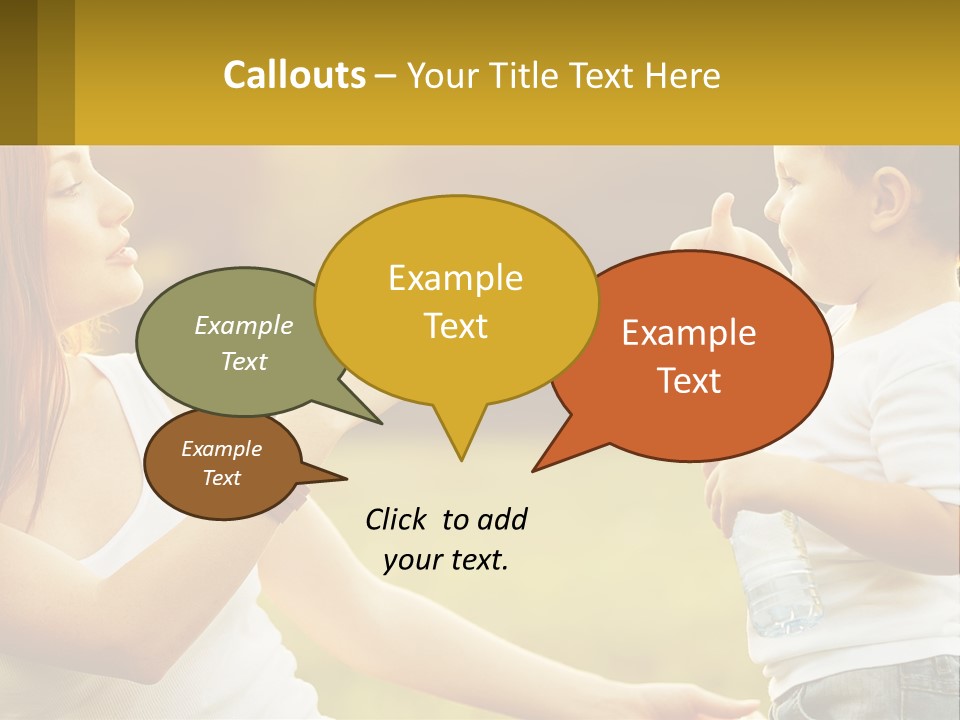 Callouts – Your Title Text Here

Example Text

Example Text

Example Text

Example Text

Click to add your text.